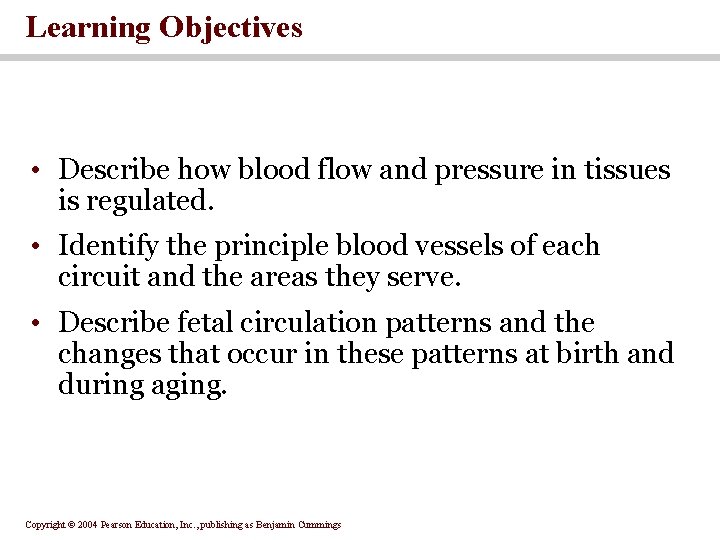 Learning Objectives

• Describe how blood flow and pressure in tissues is regulated.

• Identify the principle blood vessels of each circuit and the areas they serve.

• Describe fetal circulation patterns and the changes that occur in these patterns at birth and during aging.

Copyright © 2004 Pearson Education, Inc., publishing as Benjamin Cummings